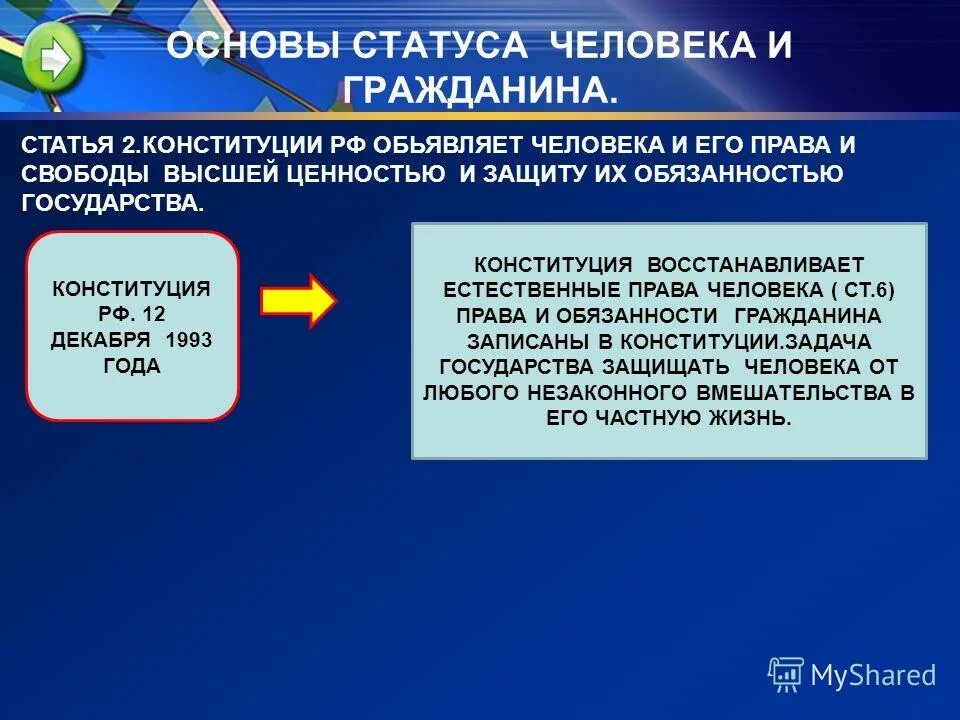 ОСНОВЫ СТАТУСА ЧЕЛОВЕКА И ГРАЖДАНИНА.

СТАТЬЯ 2.КОНСТИТУЦИИ РФ ОБЬЯВЛЯЕТ ЧЕЛОВЕКА И ЕГО ПРАВА И СВОБОДЫ ВЫСШЕЙ ЦЕННОСТЬЮ И ЗАЩИТУ ИХ ОБЯЗАННОСТЬЮ ГОСУДАРСТВА.

КОНСТИТУЦИЯ РФ. 12 ДЕКАБРЯ 1993 ГОДА

КОНСТИТУЦИЯ ВОССТАНАВЛИВАЕТ ЕСТЕСТВЕННЫЕ ПРАВА ЧЕЛОВЕКА ( СТ.6) ПРАВА И ОБЯЗАННОСТИ ГРАЖДАНИНА ЗАПИСАНЫ В КОНСТИТУЦИИ.ЗАДАЧА ГОСУДАРСТВА ЗАЩИЩАТЬ ЧЕЛОВЕКА ОТ ЛЮБОГО НЕЗАКОННОГО ВМЕШАТЕЛЬСТВА В ЕГО ЧАСТНУЮ ЖИЗНЬ.

MyShared